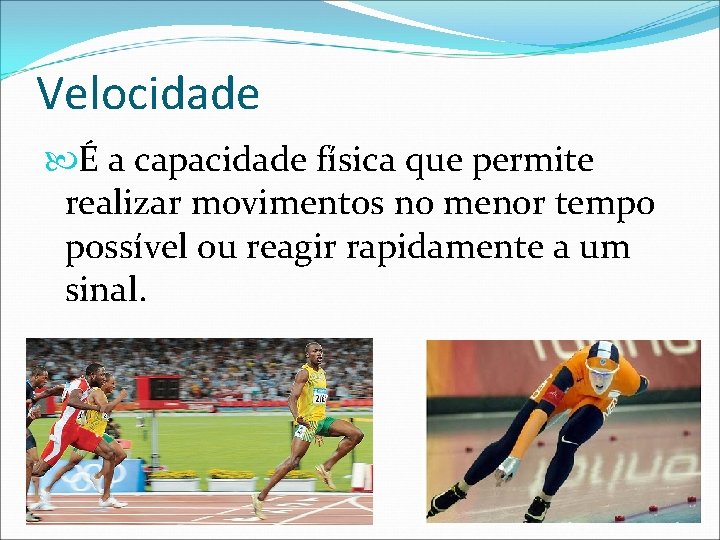 Velocidade

É a capacidade física que permite realizar movimentos no menor tempo possível ou reagir rapidamente a um sinal.